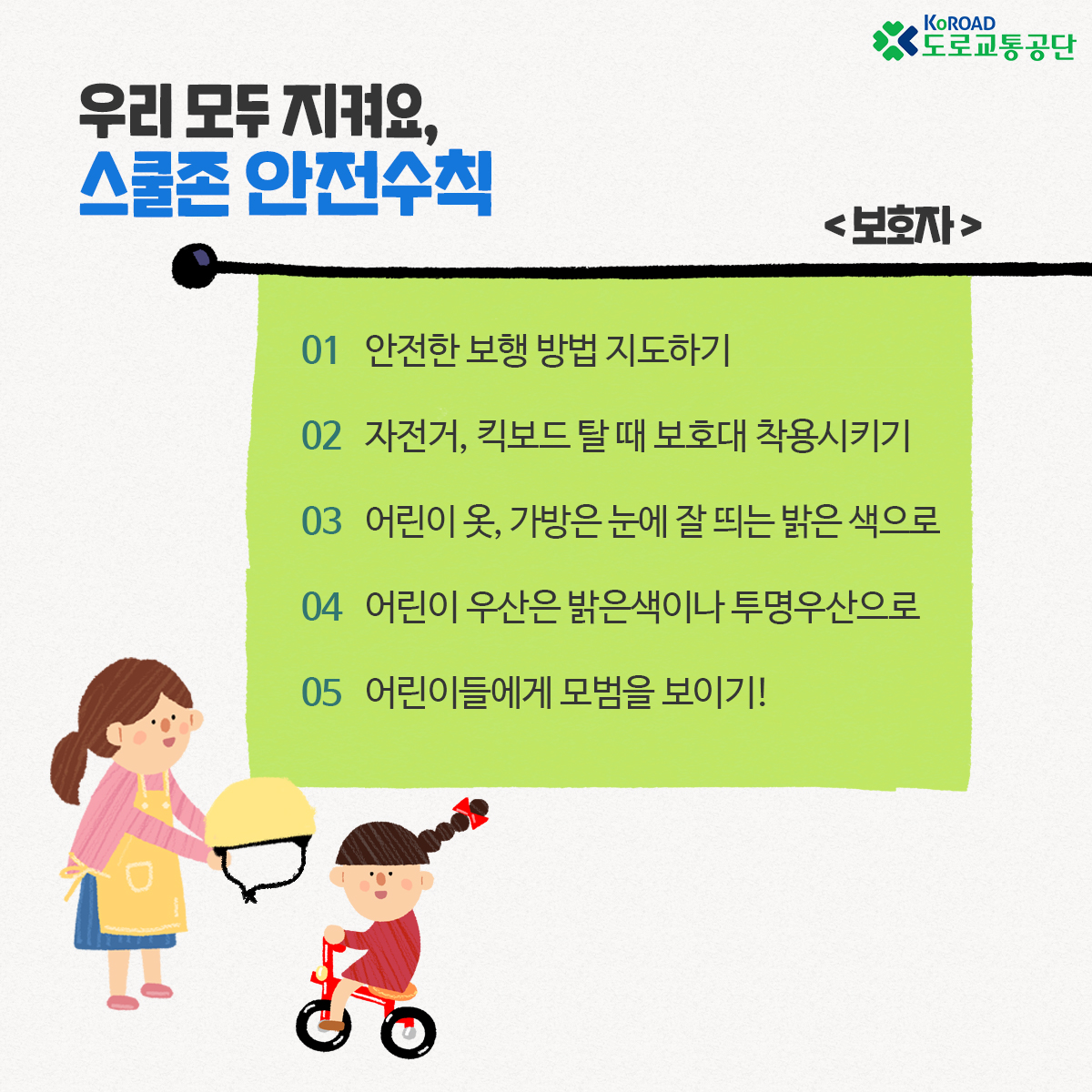 KoROAD 도로교통공단

우리 모두 지켜요,
스쿨존 안전수칙

<보호자>

01 안전한 보행 방법 지도하기

02 자전거, 킥보드 탈 때 보호대 착용시키기

03 어린이 옷, 가방은 눈에 잘 띄는 밝은 색으로

04 어린이 우산은 밝은색이나 투명우산으로

05 어린이들에게 모범을 보이기!